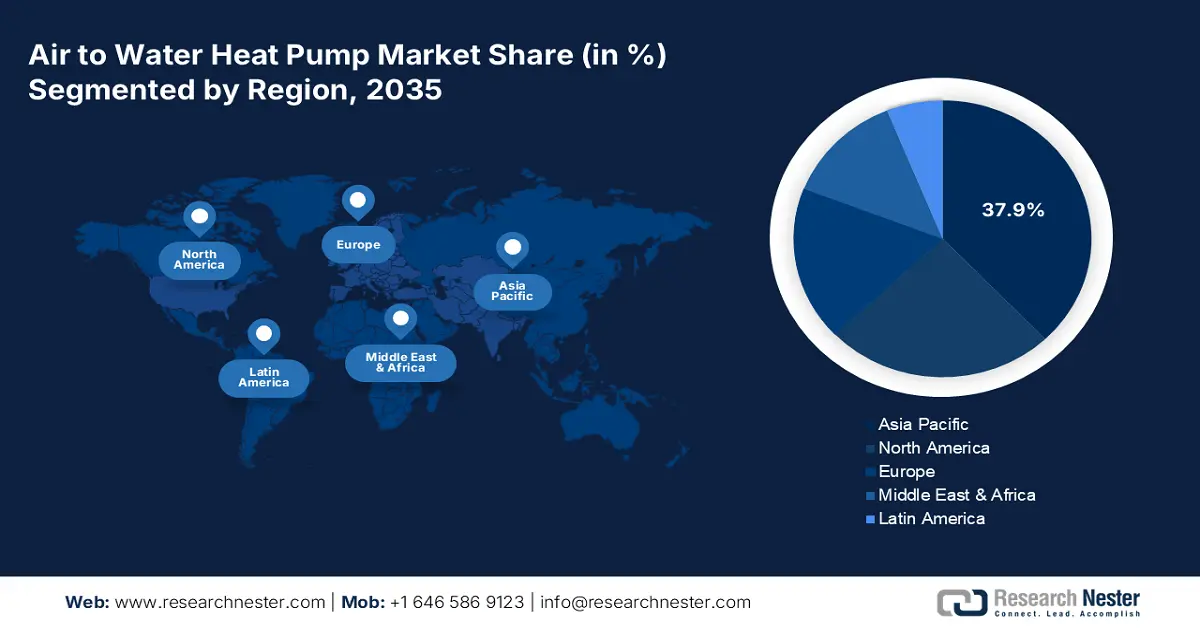 Air to Water Heat Pump Market Share (in %) Segmented by Region, 2035

North America

Europe

Asia Pacific

Latin America

Middle East & Africa

37.9%

Asia Pacific
North America
Europe
Middle East & Africa
Latin America

Web: www.researchnester.com | Mob: +1 646 586 9123 | info@researchnester.com

Research Nester
Connect. Lead. Accomplish